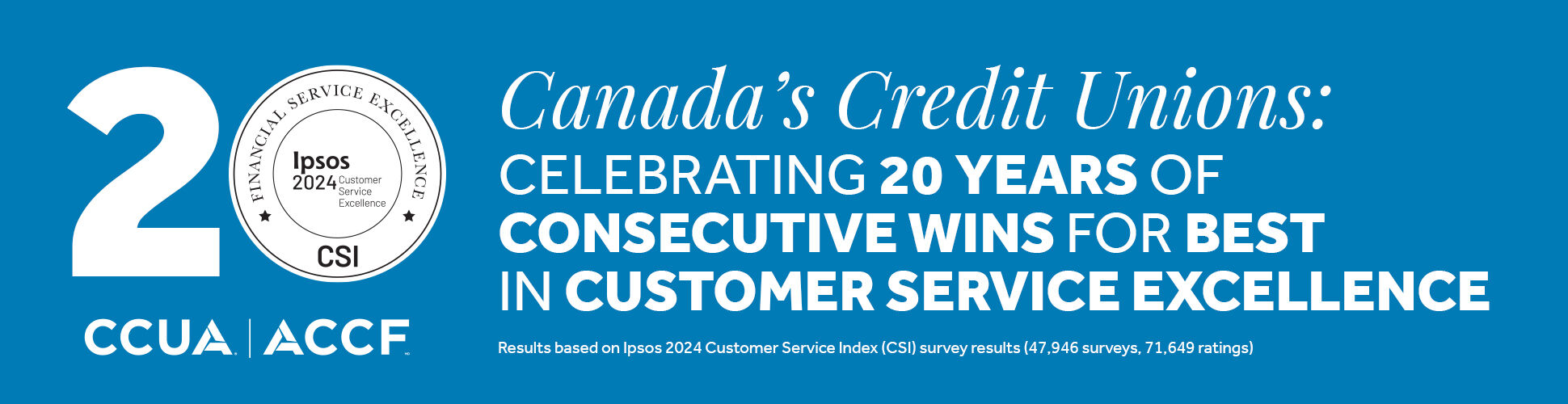 20

FINANCIAL SERVICE EXCELLENCE

Ipsos
2024 Customer Service Excellence

CSI

CCUA | ACCF

Canada's Credit Unions:
CELEBRATING 20 YEARS OF CONSECUTIVE WINS FOR BEST IN CUSTOMER SERVICE EXCELLENCE

Results based on Ipsos 2024 Customer Service Index (CSI) survey results (47,946 surveys, 71,649 ratings)